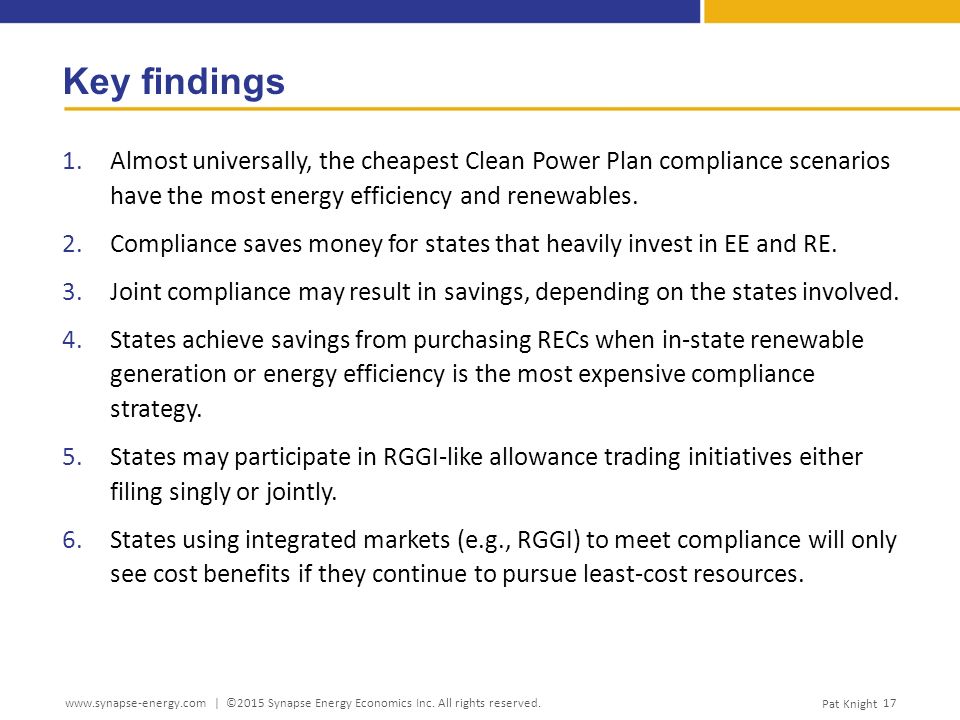 Key findings

1. Almost universally, the cheapest Clean Power Plan compliance scenarios have the most energy efficiency and renewables.

2. Compliance saves money for states that heavily invest in EE and RE.

3. Joint compliance may result in savings, depending on the states involved.

4. States achieve savings from purchasing RECs when in-state renewable generation or energy efficiency is the most expensive compliance strategy.

5. States may participate in RGGI-like allowance trading initiatives either filing singly or jointly.

6. States using integrated markets (e.g., RGGI) to meet compliance will only see cost benefits if they continue to pursue least-cost resources.

www.synapse-energy.com | ©2015 Synapse Energy Economics Inc. All rights reserved.

Pat Knight 17